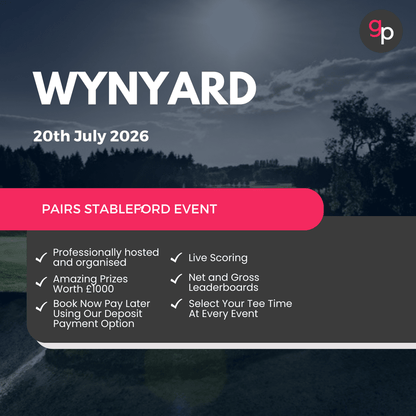 gp

WYNYARD

20th July 2026

PAIRS STABLEFORD EVENT

✓ Professionally hosted and organised

✓ Amazing Prizes Worth £1000

✓ Book Now Pay Later Using Our Deposit Payment Option

✓ Live Scoring

✓ Net and Gross Leaderboards

✓ Select Your Tee Time At Every Event